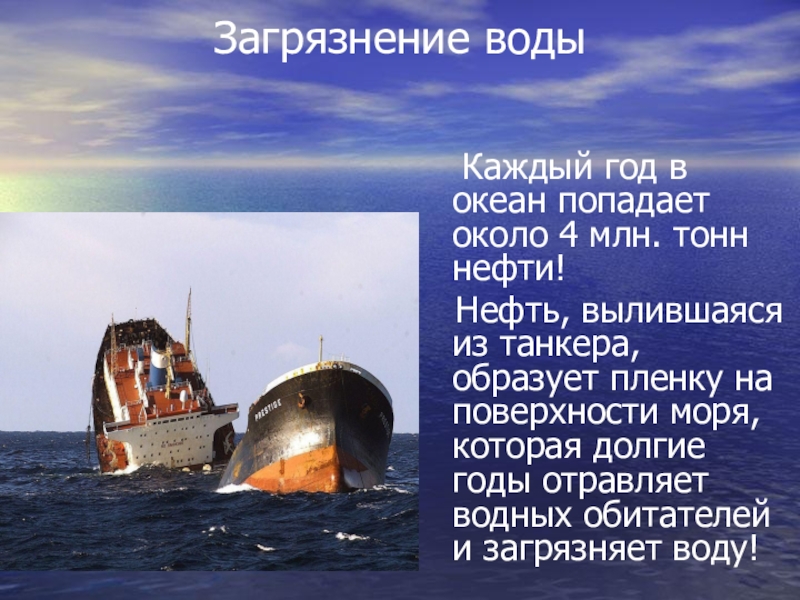 Загрязнение воды

Каждый год в океан попадает около 4 млн. тонн нефти!

Нефть, вылившаяся из танкера, образует пленку на поверхности моря, которая долгие годы отравляет водных обитателей и загрязняет воду!

PRESTIGE